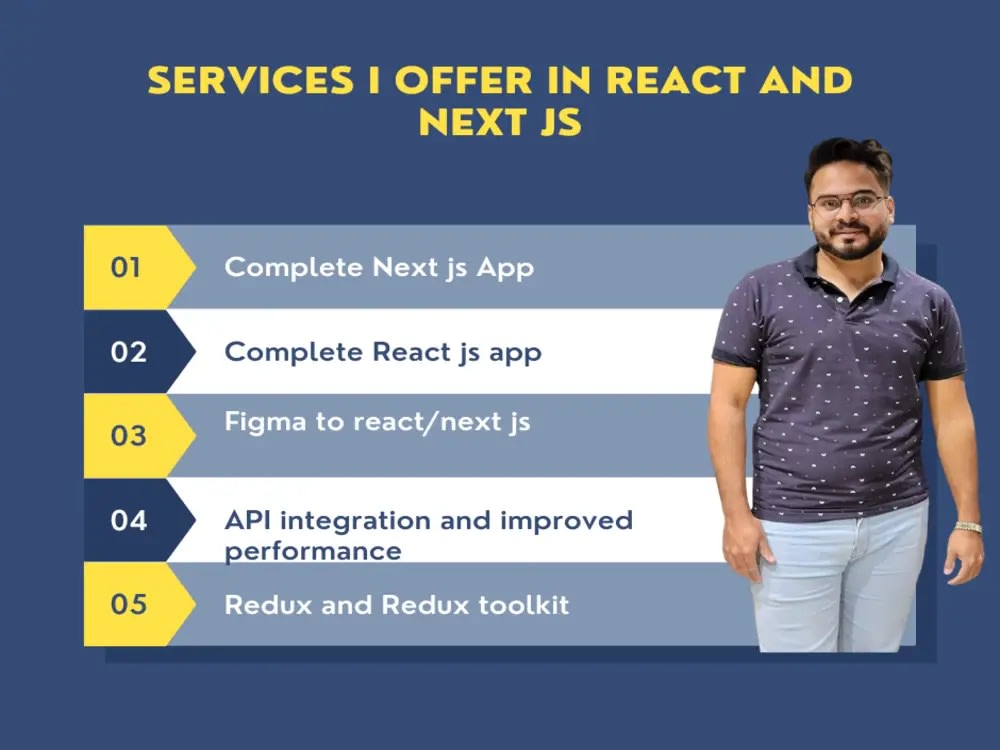 SERVICES I OFFER IN REACT AND NEXT JS

01 Complete Next js App

02 Complete React js app

03 Figma to react/next js

04 API integration and improved performance

05 Redux and Redux toolkit